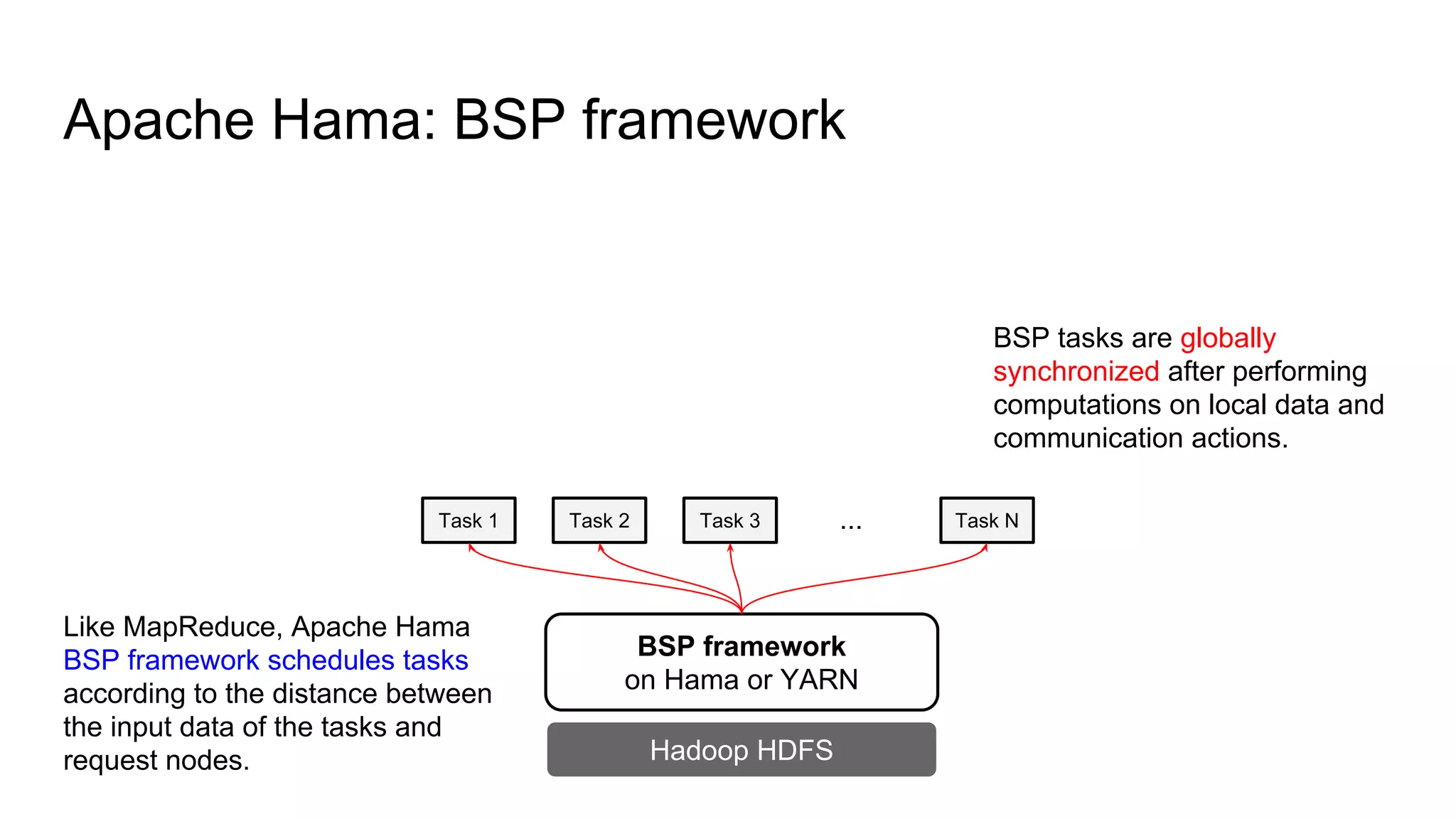 Apache Hama: BSP framework

BSP tasks are globally synchronized after performing computations on local data and communication actions.

Task 1

Task 2

Task 3

...

Task N

Like MapReduce, Apache Hama BSP framework schedules tasks according to the distance between the input data of the tasks and request nodes.

BSP framework
on Hama or YARN

Hadoop HDFS